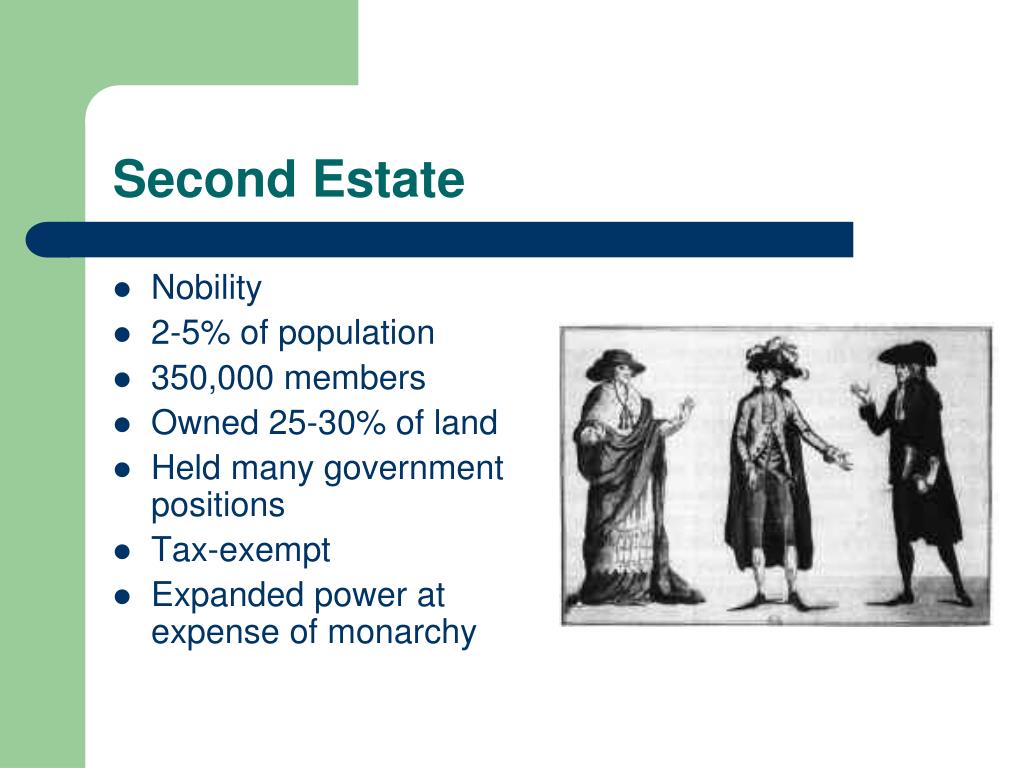 Second Estate

- Nobility
- 2-5% of population
- 350,000 members
- Owned 25-30% of land
- Held many government positions
- Tax-exempt
- Expanded power at expense of monarchy